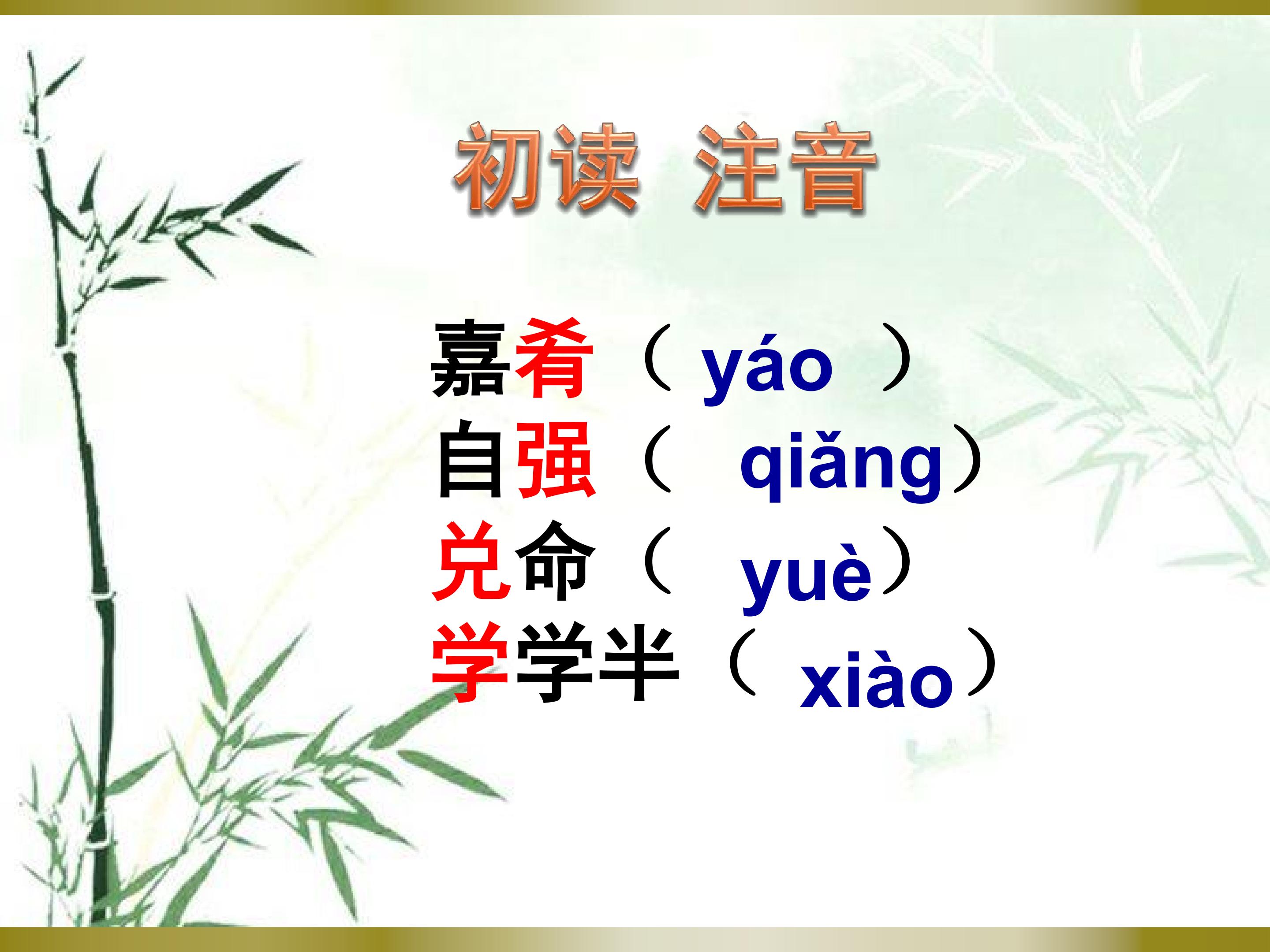 初读 注音

嘉肴（yáo）
自强（qiǎng）
兑命（yuè）
学学半（xiào）